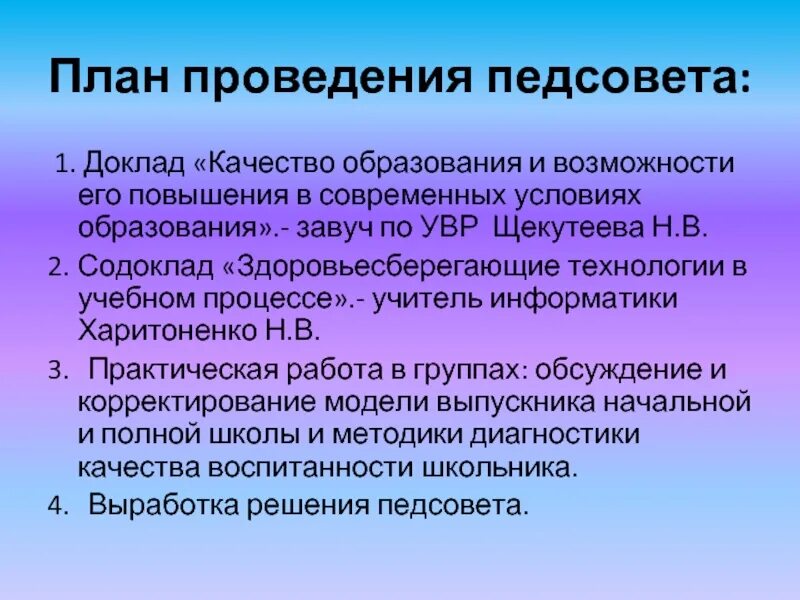 План проведения педсовета:

1. Доклад «Качество образования и возможности его повышения в современных условиях образования».- завуч по УВР Щекутеева Н.В.

2. Содоклад «Здоровьесберегающие технологии в учебном процессе».- учитель информатики Харитоненко Н.В.

3. Практическая работа в группах: обсуждение и корректирование модели выпускника начальной и полной школы и методики диагностики качества воспитанности школьника.

4. Выработка решения педсовета.